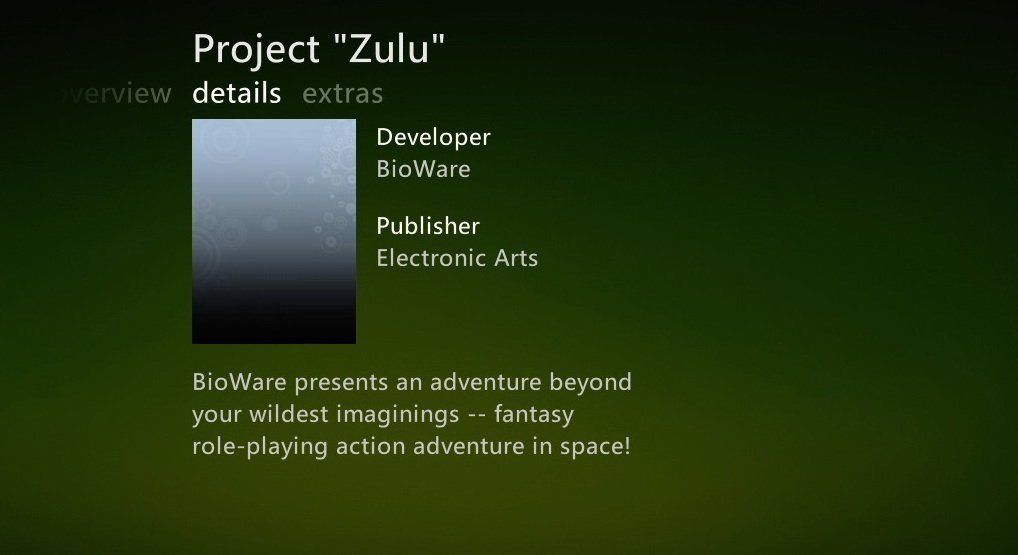 Project "Zulu"

verview details extras

Developer
BioWare

Publisher
Electronic Arts

BioWare presents an adventure beyond your wildest imaginings -- fantasy role-playing action adventure in space!